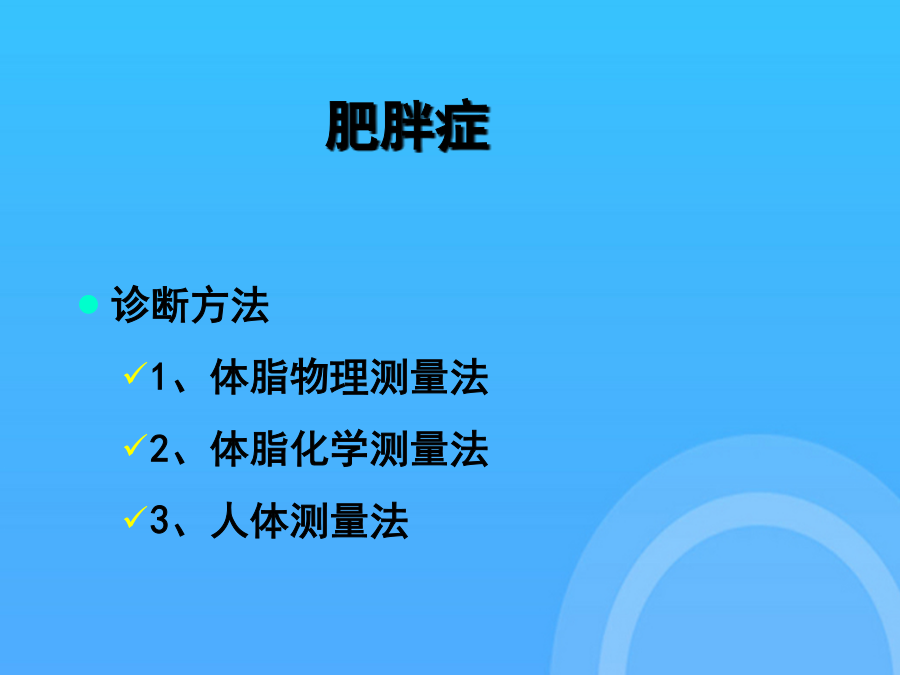 肥胖症

诊断方法

✓1、体脂物理测量法

✓2、体脂化学测量法

✓3、人体测量法